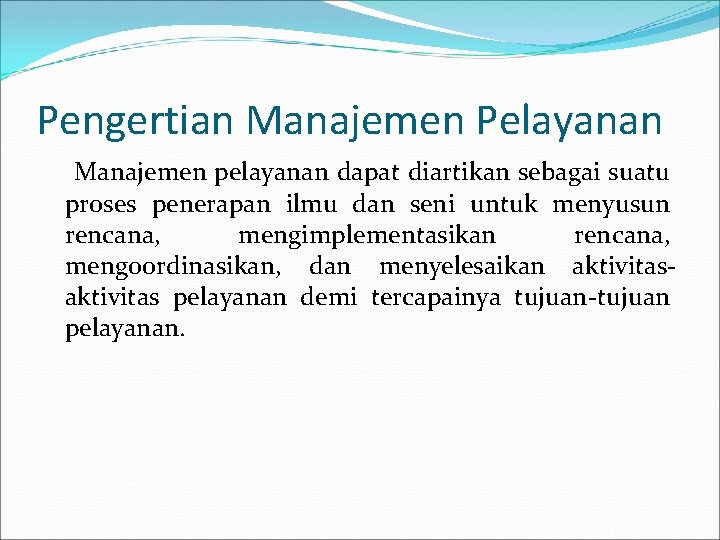 Pengertian Manajemen Pelayanan

Manajemen pelayanan dapat diartikan sebagai suatu proses penerapan ilmu dan seni untuk menyusun rencana, mengimplementasikan rencana, mengoordinasikan, dan menyelesaikan aktivitas-aktivitas pelayanan demi tercapainya tujuan-tujuan pelayanan.